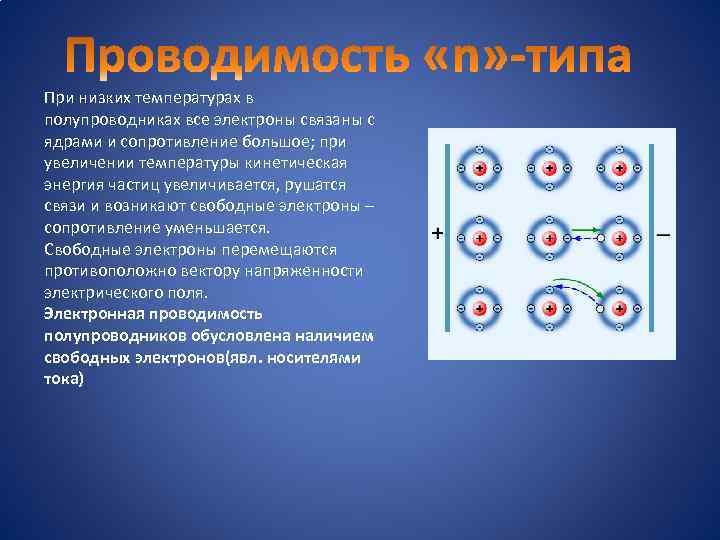 Проводимость «n»-типа

При низких температурах в полупроводниках все электроны связаны с ядрами и сопротивление большое; при увеличении температуры кинетическая энергия частиц увеличивается, рушатся связи и возникают свободные электроны – сопротивление уменьшается.
Свободные электроны перемещаются противоположно вектору напряженности электрического поля.
Электронная проводимость полупроводников обусловлена наличием свободных электронов(явл. носителями тока)

+
–